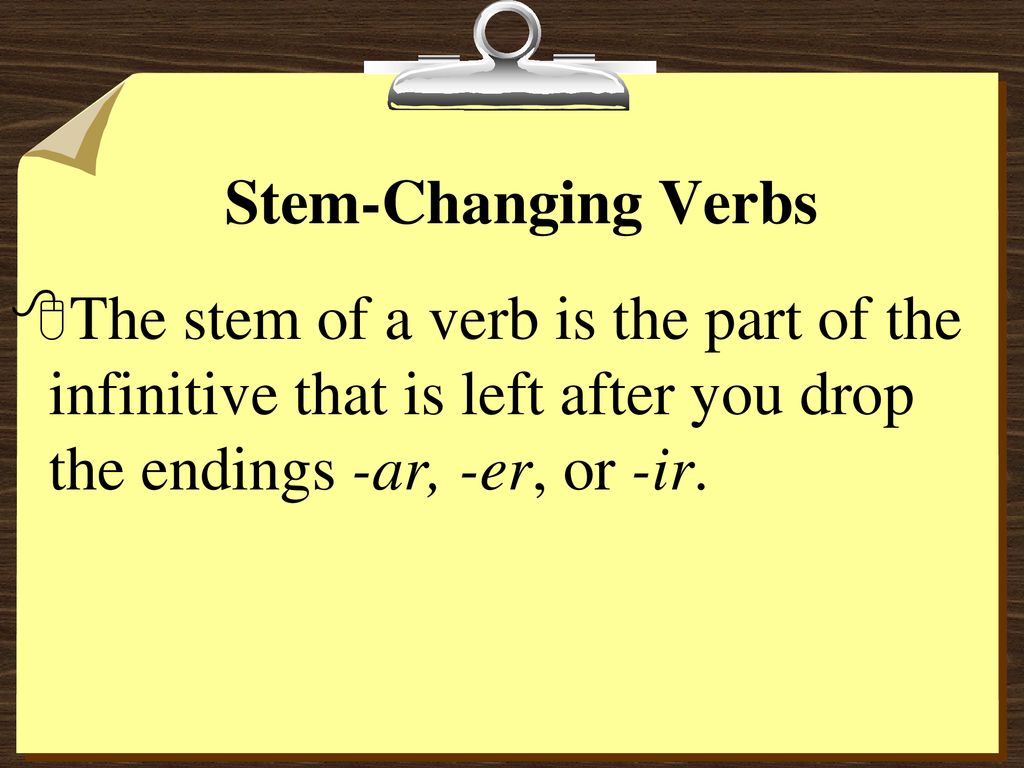 Stem-Changing Verbs

The stem of a verb is the part of the infinitive that is left after you drop the endings -ar, -er, or -ir.